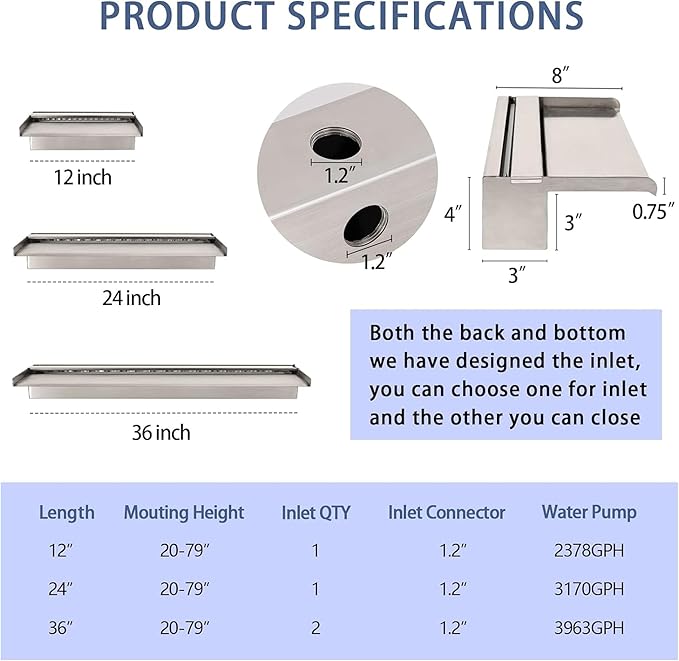 PRODUCT SPECIFICATIONS

12 inch

24 inch

36 inch

1.2″

1.2″

8″

4″

3″

0.75″

3″

Both the back and bottom we have designed the inlet, you can choose one for inlet and the other you can close

| Length | Mouting Height | Inlet QTY | Inlet Connector | Water Pump |
|---|---|---|---|---|
| 12″ | 20-79″ | 1 | 1.2″ | 2378GPH |
| 24″ | 20-79″ | 1 | 1.2″ | 3170GPH |
| 36″ | 20-79″ | 2 | 1.2″ | 3963GPH |